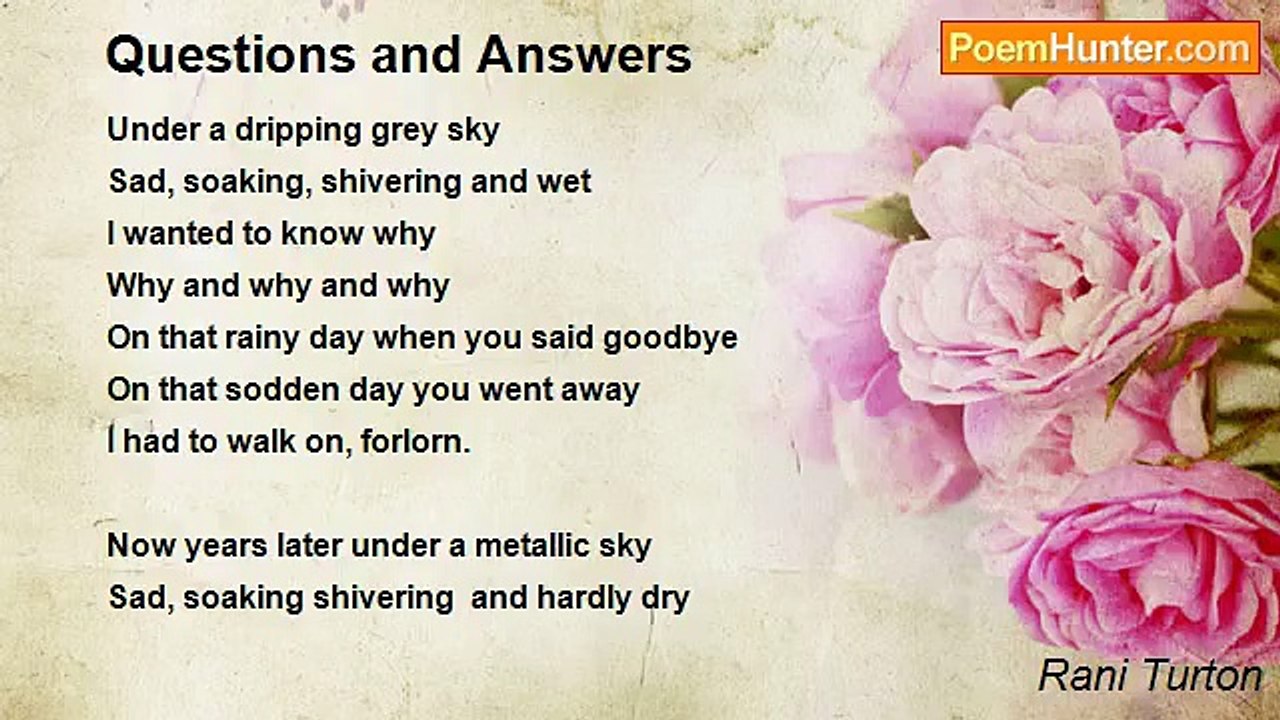 Questions and Answers

PoemHunter.com

Under a dripping grey sky
Sad, soaking, shivering and wet
I wanted to know why
Why and why and why
On that rainy day when you said goodbye
On that sodden day you went away
I had to walk on, forlorn.

Now years later under a metallic sky
Sad, soaking shivering and hardly dry

Rani Turton